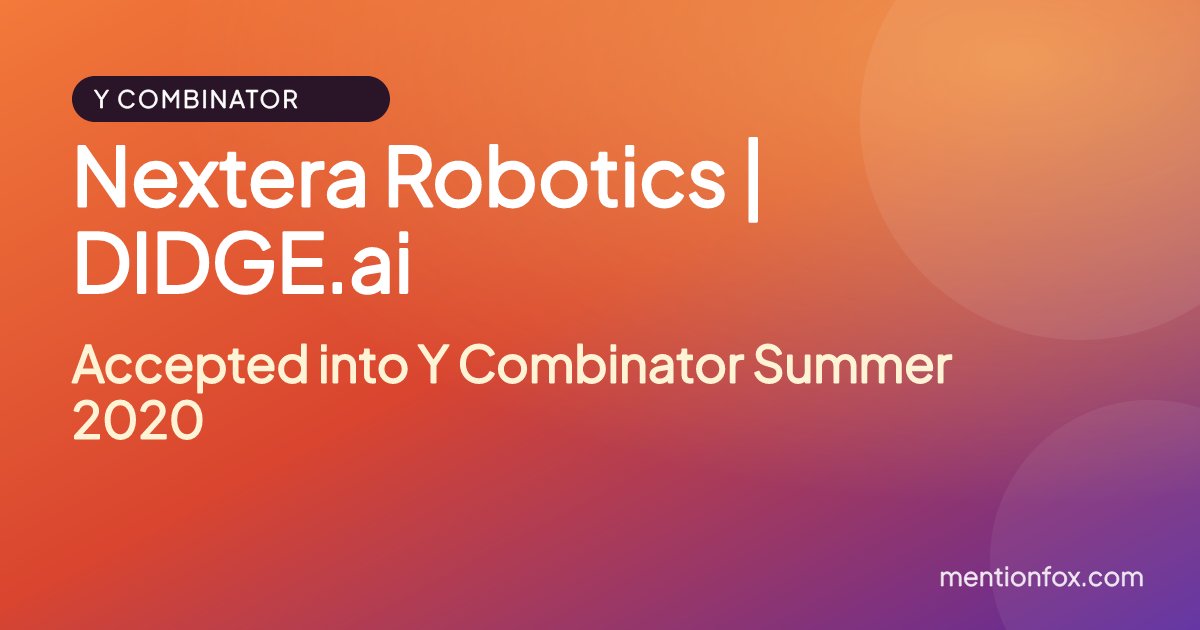 Y COMBINATOR

Nextera Robotics | DIDGE.ai

Accepted into Y Combinator Summer 2020

mentionfox.com